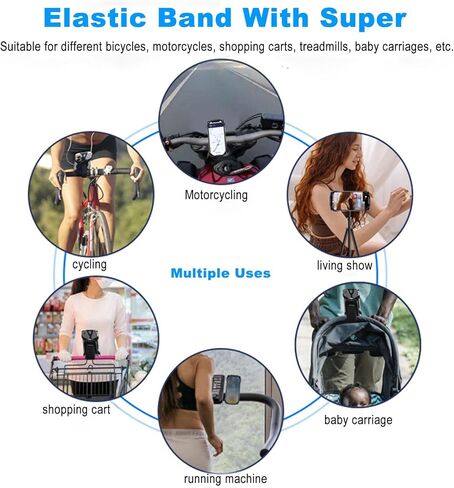 Elastic Band With Super

Suitable for different bicycles, motorcycles, shopping carts, treadmills, baby carriages, etc.

Motorcycling

cycling

living show

Multiple Uses

shopping cart

baby carriage

running machine